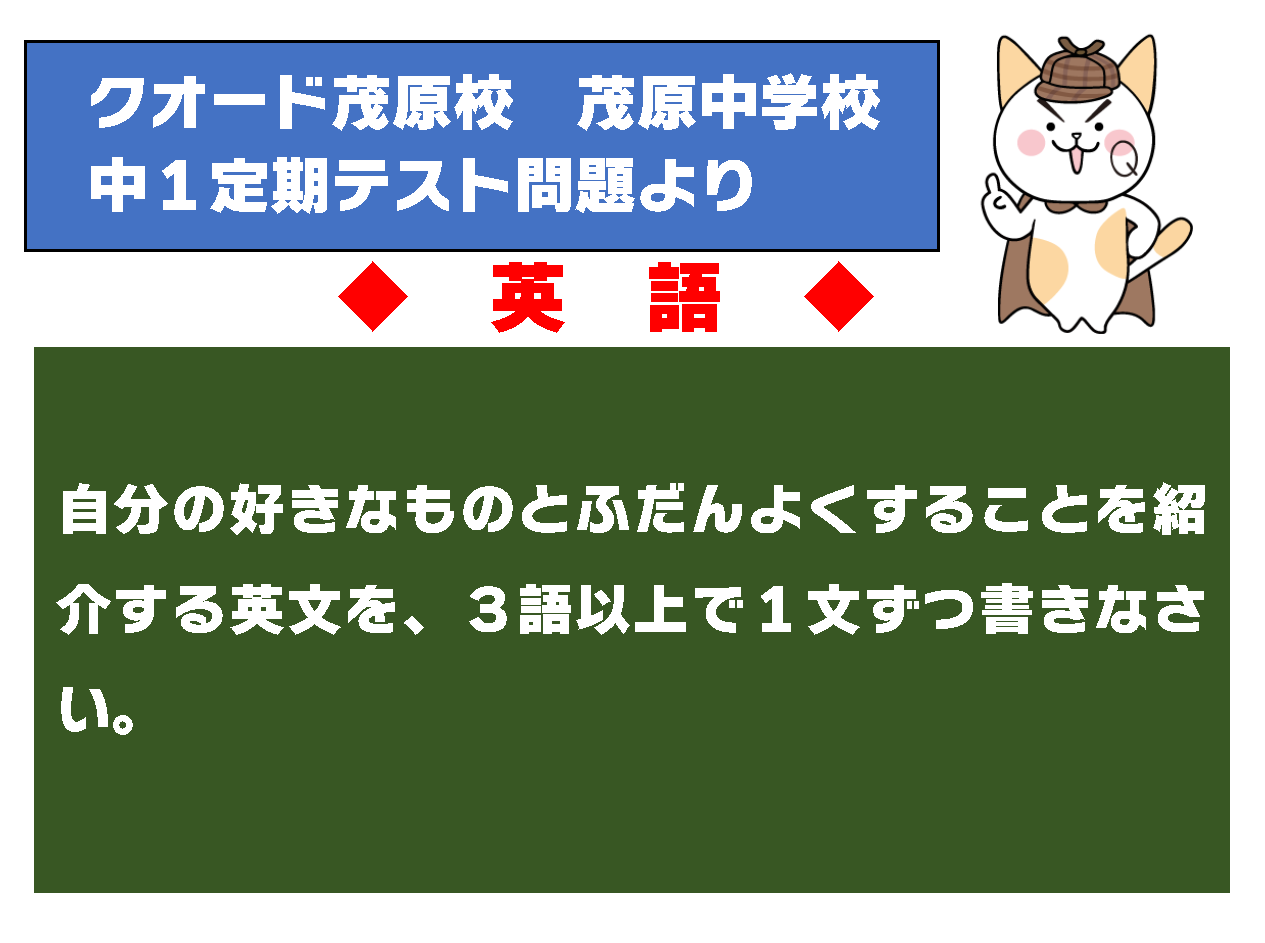 クオード茂原校　茂原中学校
中１定期テスト問題より

◆　英　語　◆

自分の好きなものとふだんよくすることを紹介する英文を、３語以上で１文ずつ書きなさい。